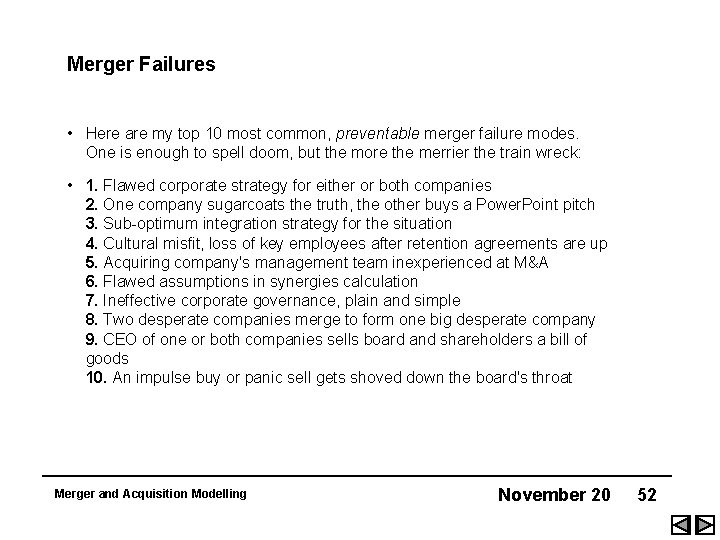 Merger Failures

• Here are my top 10 most common, preventable merger failure modes. One is enough to spell doom, but the more the merrier the train wreck:

• 1. Flawed corporate strategy for either or both companies
2. One company sugarcoats the truth, the other buys a PowerPoint pitch
3. Sub-optimum integration strategy for the situation
4. Cultural misfit, loss of key employees after retention agreements are up
5. Acquiring company's management team inexperienced at M&A
6. Flawed assumptions in synergies calculation
7. Ineffective corporate governance, plain and simple
8. Two desperate companies merge to form one big desperate company
9. CEO of one or both companies sells board and shareholders a bill of goods
10. An impulse buy or panic sell gets shoved down the board's throat

Merger and Acquisition Modelling

November 20 52